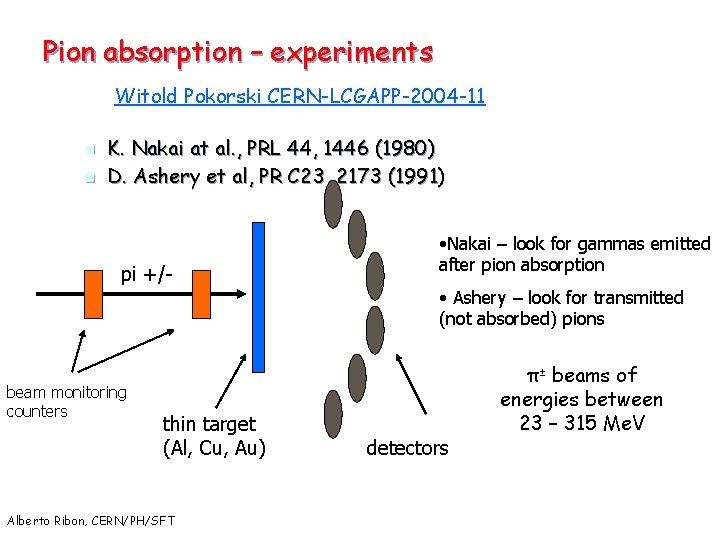 Pion absorption – experiments

Witold Pokorski CERN-LCGAPP-2004-11

K. Nakai at al., PRL 44, 1446 (1980)
D. Ashery et al, PR C23 2173 (1991)

pi +/-

beam monitoring counters

thin target (Al, Cu, Au)

detectors

•Nakai – look for gammas emitted after pion absorption

• Ashery – look for transmitted (not absorbed) pions

$\pi^{\pm}$ beams of energies between 23 – 315 MeV

Alberto Ribon, CERN/PH/SFT